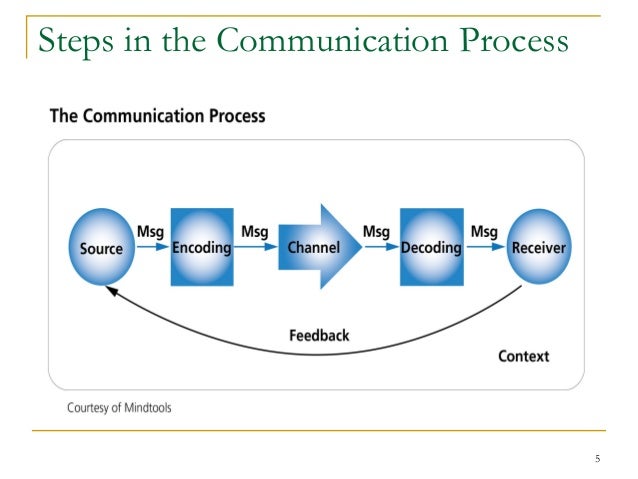 Steps in the Communication Process

The Communication Process

Source Msg Encoding Msg Channel Msg Decoding Msg Receiver

Feedback

Context

Courtesy of Mindtools

5